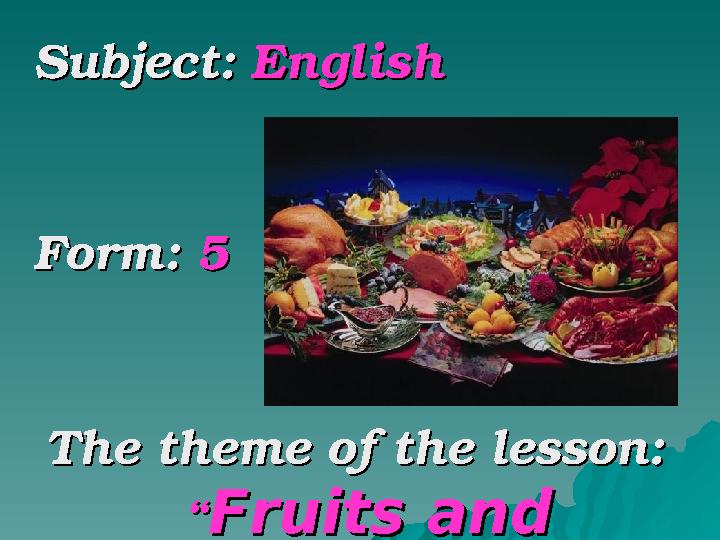 Subject: English

Form: 5

The theme of the lesson:
“Fruits and